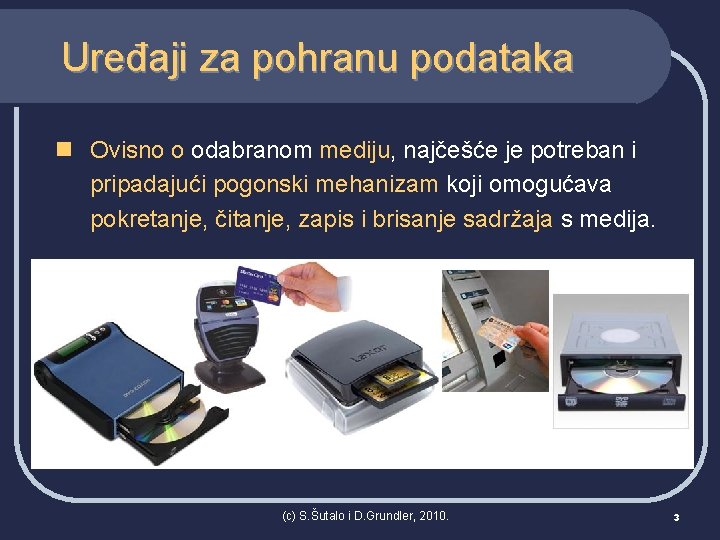 Uređaji za pohranu podataka

Ovisno o odabranom mediju, najčešće je potreban i pripadajući pogonski mehanizam koji omogućava pokretanje, čitanje, zapis i brisanje sadržaja s medija.

Lexar

(c) S.Šutalo i D.Grundler, 2010.

3